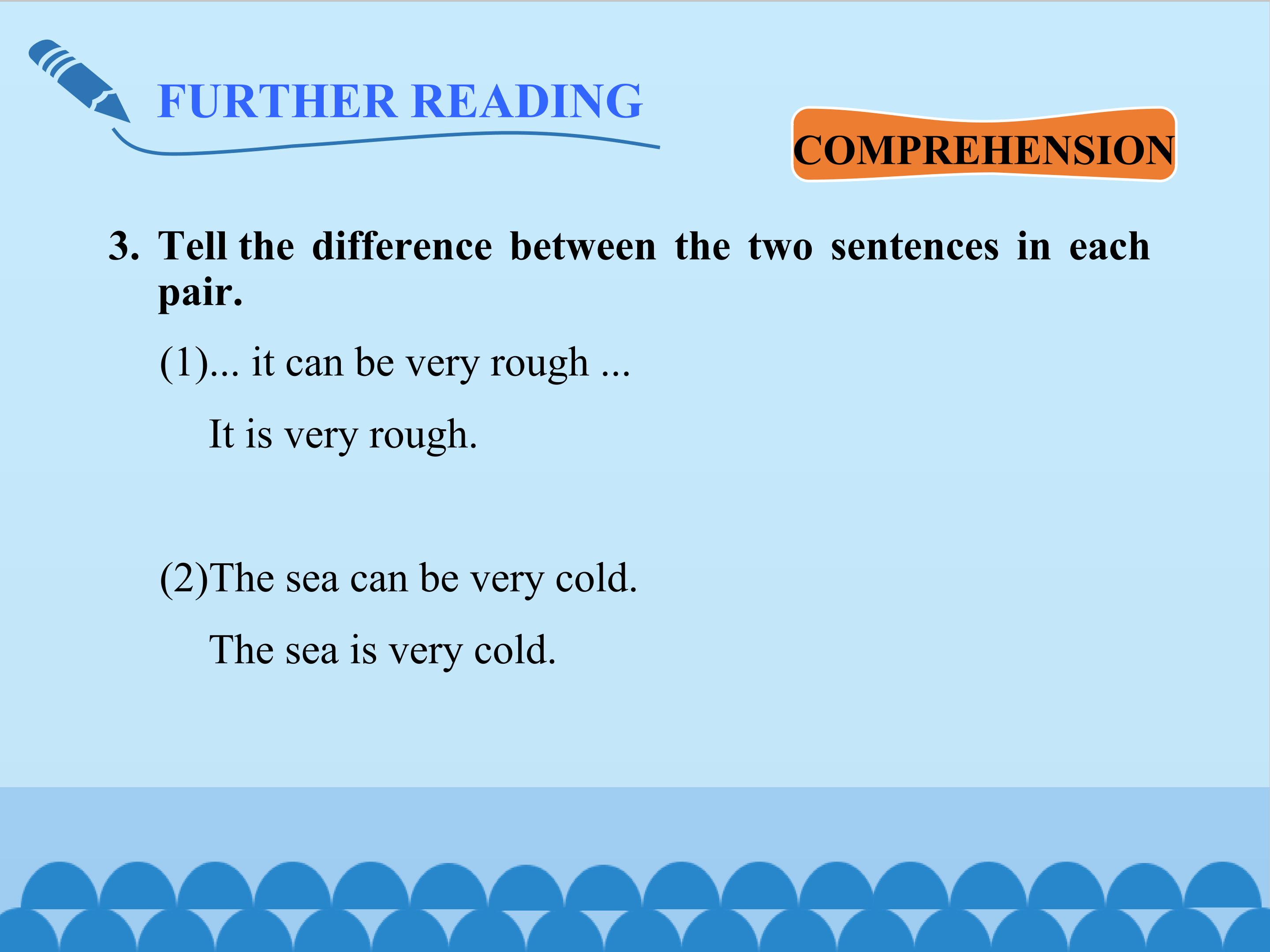 FURTHER READING

COMPREHENSION

3. Tell the difference between the two sentences in each pair.

(1)... it can be very rough ...

It is very rough.

(2)The sea can be very cold.

The sea is very cold.